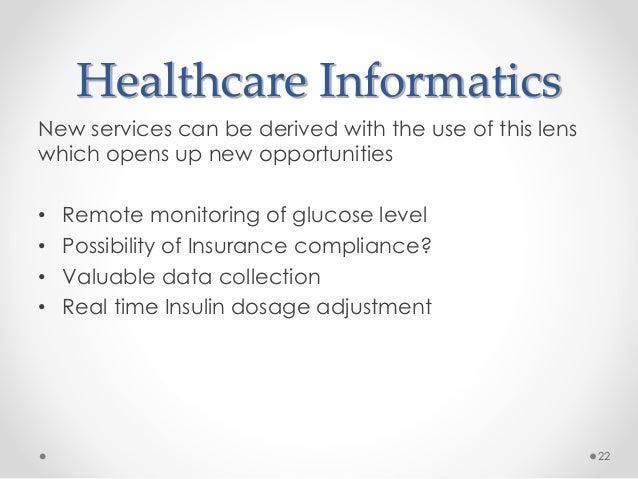 Healthcare Informatics

New services can be derived with the use of this lens which opens up new opportunities

• Remote monitoring of glucose level
• Possibility of Insurance compliance?
• Valuable data collection
• Real time Insulin dosage adjustment

22